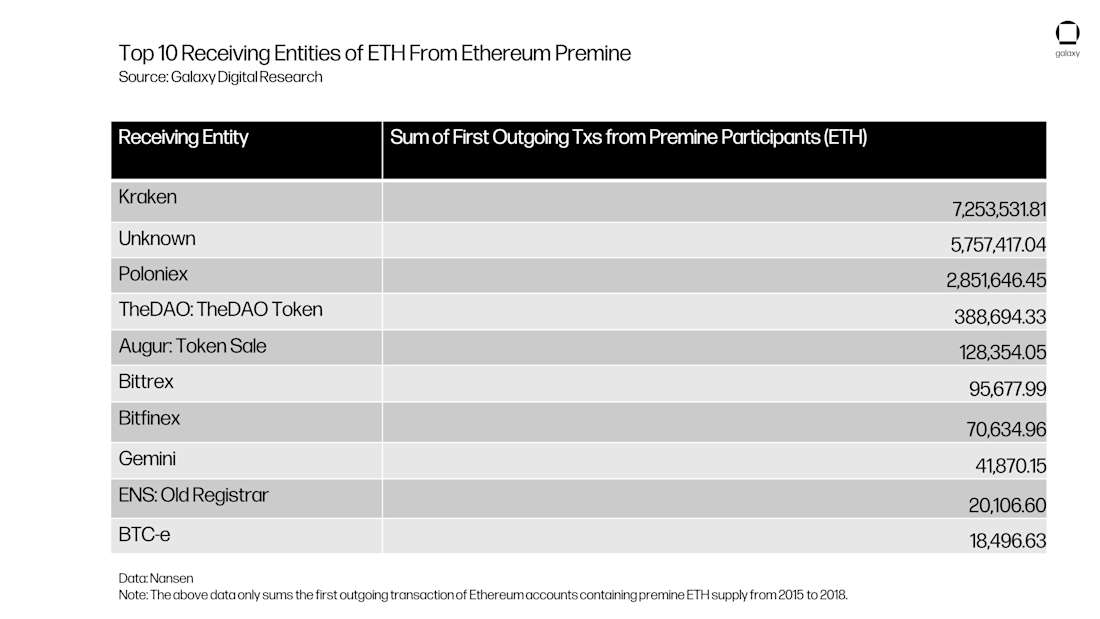 Top 10 Receiving Entities of ETH From Ethereum Premine
Source: Galaxy Digital Research

galaxy

| Receiving Entity | Sum of First Outgoing Txs from Premine Participants (ETH) |
|---|---|
| Kraken | 7,253,531.81 |
| Unknown | 5,757,417.04 |
| Poloniex | 2,851,646.45 |
| TheDAO: TheDAO Token | 388,694.33 |
| Augur: Token Sale | 128,354.05 |
| Bittrex | 95,677.99 |
| Bitfinex | 70,634.96 |
| Gemini | 41,870.15 |
| ENS: Old Registrar | 20,106.60 |
| BTC-e | 18,496.63 |

Data: Nansen
Note: The above data only sums the first outgoing transaction of Ethereum accounts containing premine ETH supply from 2015 to 2018.